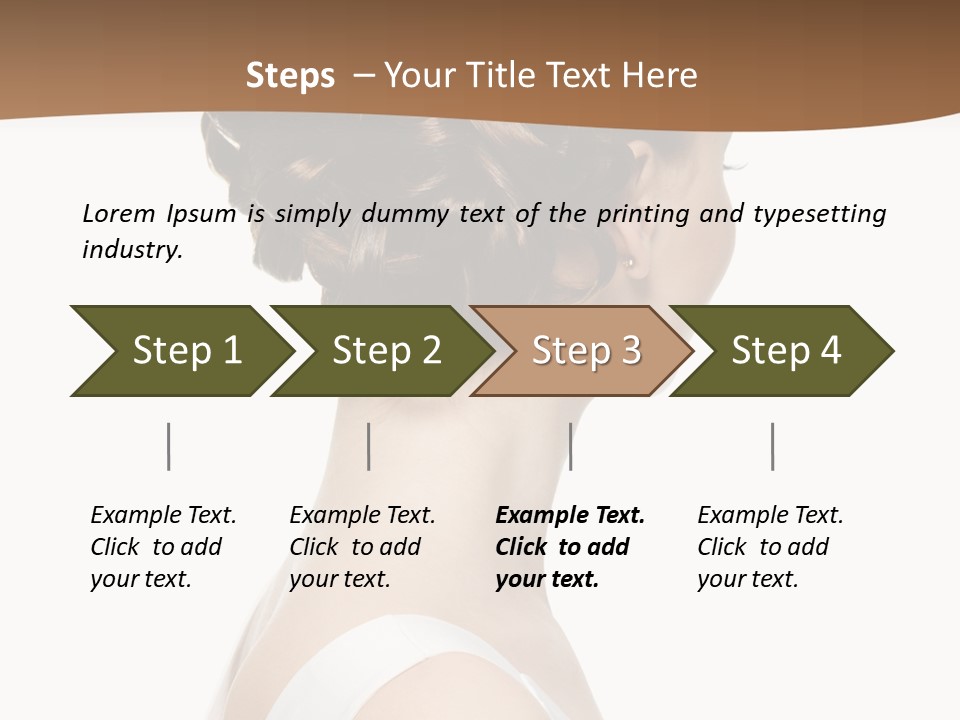 Steps – Your Title Text Here

Lorem Ipsum is simply dummy text of the printing and typesetting industry.

Step 1

Step 2

Step 3

Step 4

Example Text. Click to add your text.

Example Text. Click to add your text.

Example Text. Click to add your text.

Example Text. Click to add your text.